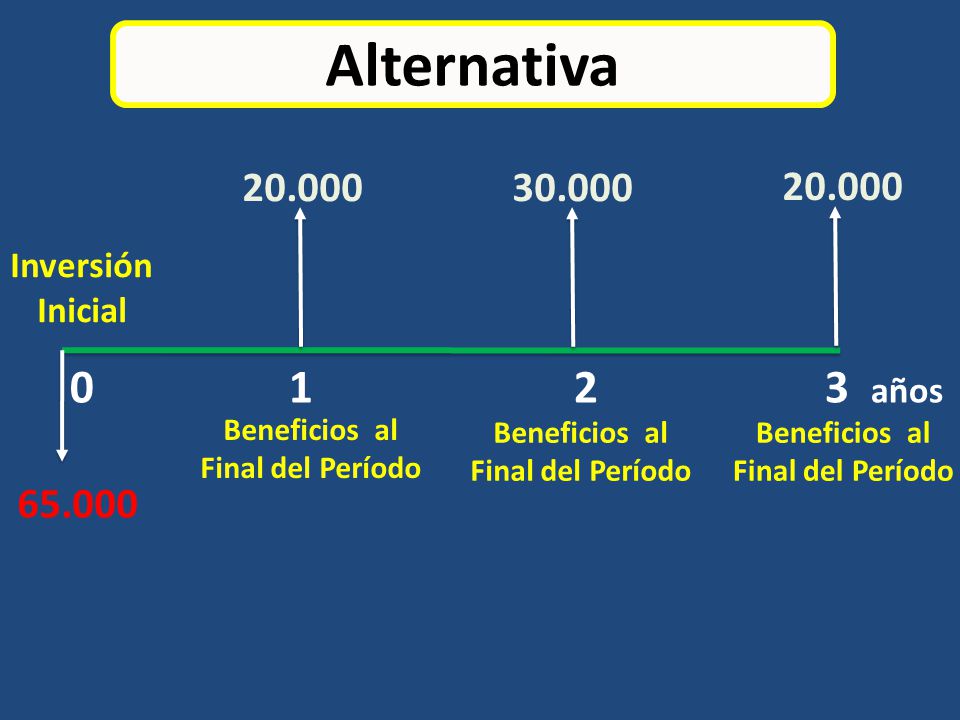 Alternativa

20.000 30.000 20.000

Inversión Inicial

0 1 2 3 años

Beneficios al Final del Período

Beneficios al Final del Período

Beneficios al Final del Período

65.000